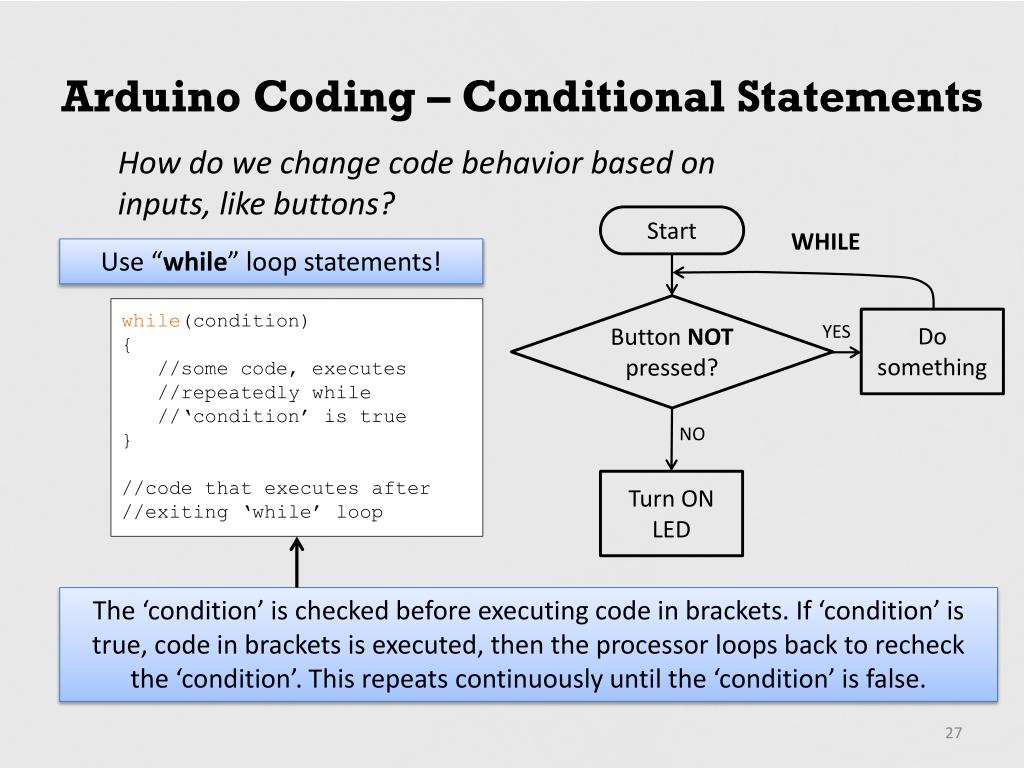 Arduino Coding – Conditional Statements

How do we change code behavior based on inputs, like buttons?

Use “while” loop statements!

while(condition)
{
   //some code, executes
   //repeatedly while
   //‘condition’ is true
}

//code that executes after
//exiting ‘while’ loop

Start

WHILE

Button NOT pressed?

YES

Do something

NO

Turn ON LED

The ‘condition’ is checked before executing code in brackets. If ‘condition’ is true, code in brackets is executed, then the processor loops back to recheck the ‘condition’. This repeats continuously until the ‘condition’ is false.

27